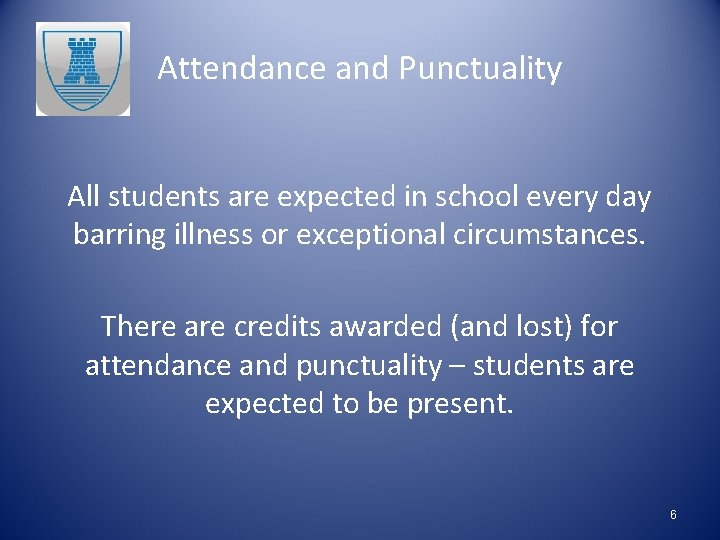 Attendance and Punctuality

All students are expected in school every day barring illness or exceptional circumstances.

There are credits awarded (and lost) for attendance and punctuality – students are expected to be present.

6